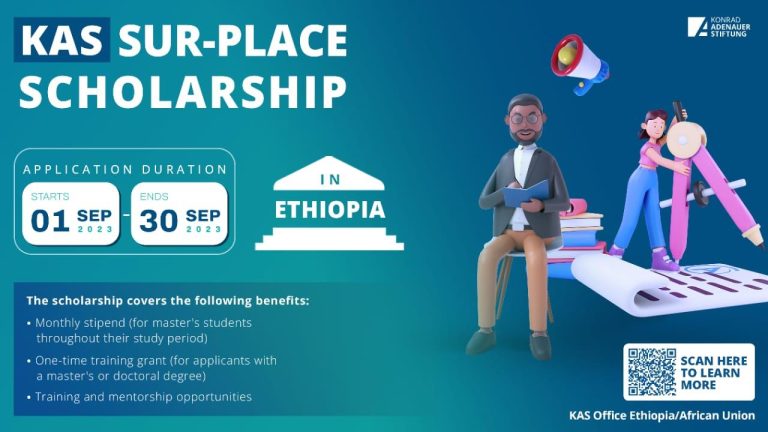 KONRAD ADENAUER STIFTUNG

KAS SUR-PLACE SCHOLARSHIP

APPLICATION DURATION

STARTS 01 SEP 2023 - ENDS 30 SEP 2023

IN ETHIOPIA

The scholarship covers the following benefits:

• Monthly stipend (for master's students throughout their study period)

• One-time training grant (for applicants with a master's or doctoral degree)

• Training and mentorship opportunities

SCAN HERE TO LEARN MORE

KAS Office Ethiopia/African Union